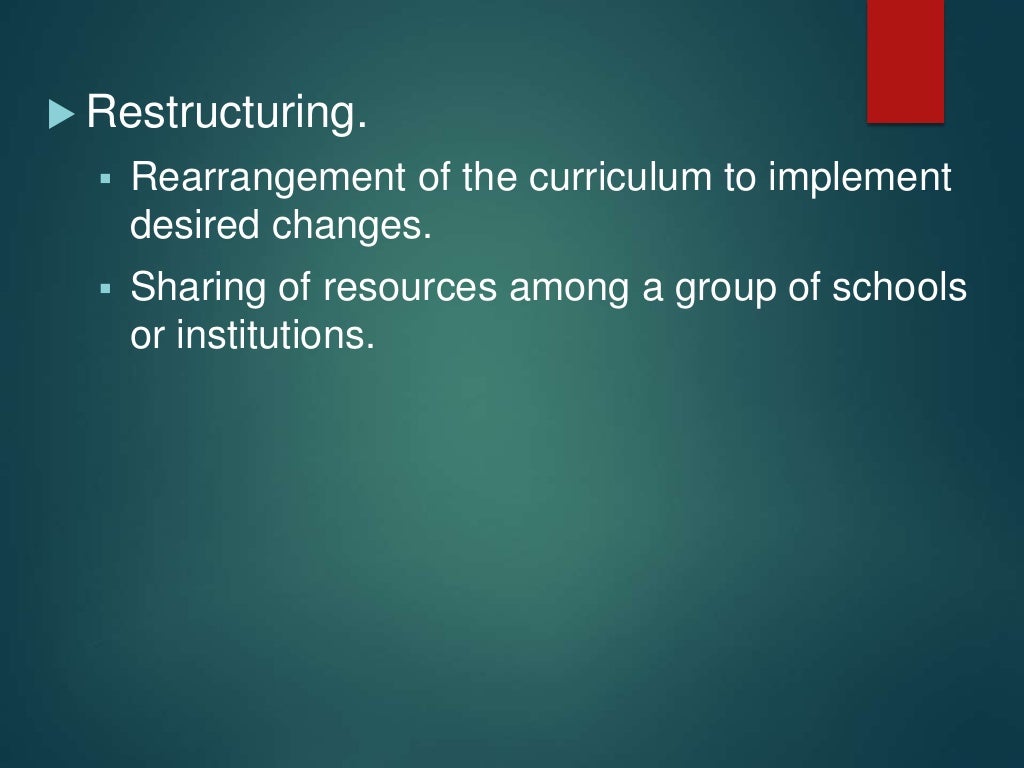 Restructuring.

Rearrangement of the curriculum to implement desired changes.

Sharing of resources among a group of schools or institutions.